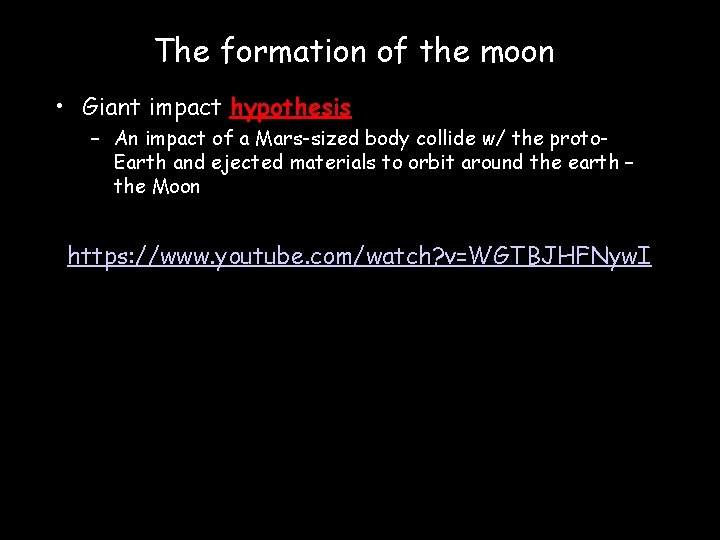 The formation of the moon

• Giant impact hypothesis

– An impact of a Mars-sized body collide w/ the proto-Earth and ejected materials to orbit around the earth – the Moon

https://www.youtube.com/watch?v=WGTBJHFNywI